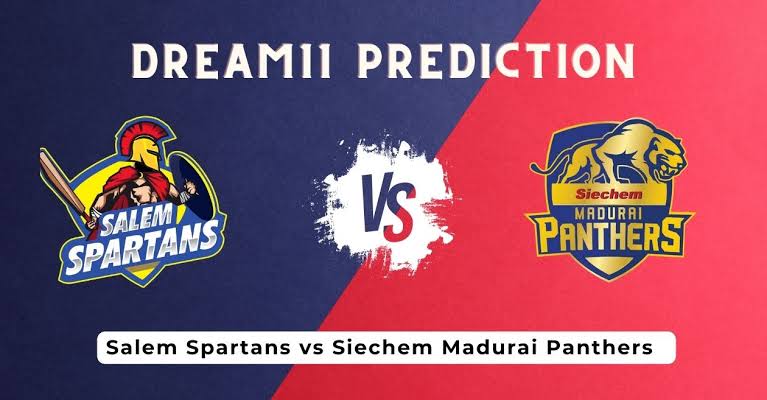 DREAM11 PREDICTION

SALEM SPARTANS

VS

Siechem MADURAI PANTHERS

Salem Spartans vs Siechem Madurai Panthers